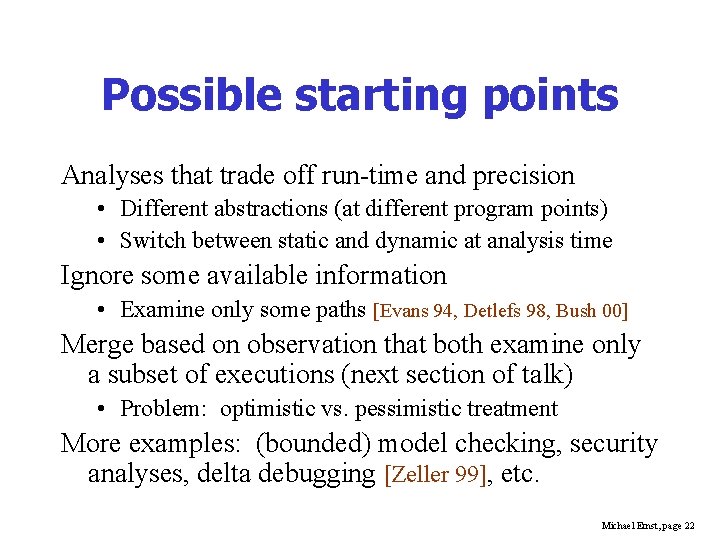 Possible starting points

Analyses that trade off run-time and precision

• Different abstractions (at different program points)
• Switch between static and dynamic at analysis time

Ignore some available information

• Examine only some paths [Evans 94, Detlefs 98, Bush 00]

Merge based on observation that both examine only a subset of executions (next section of talk)

• Problem: optimistic vs. pessimistic treatment

More examples: (bounded) model checking, security analyses, delta debugging [Zeller 99], etc.

Michael Ernst, page 22